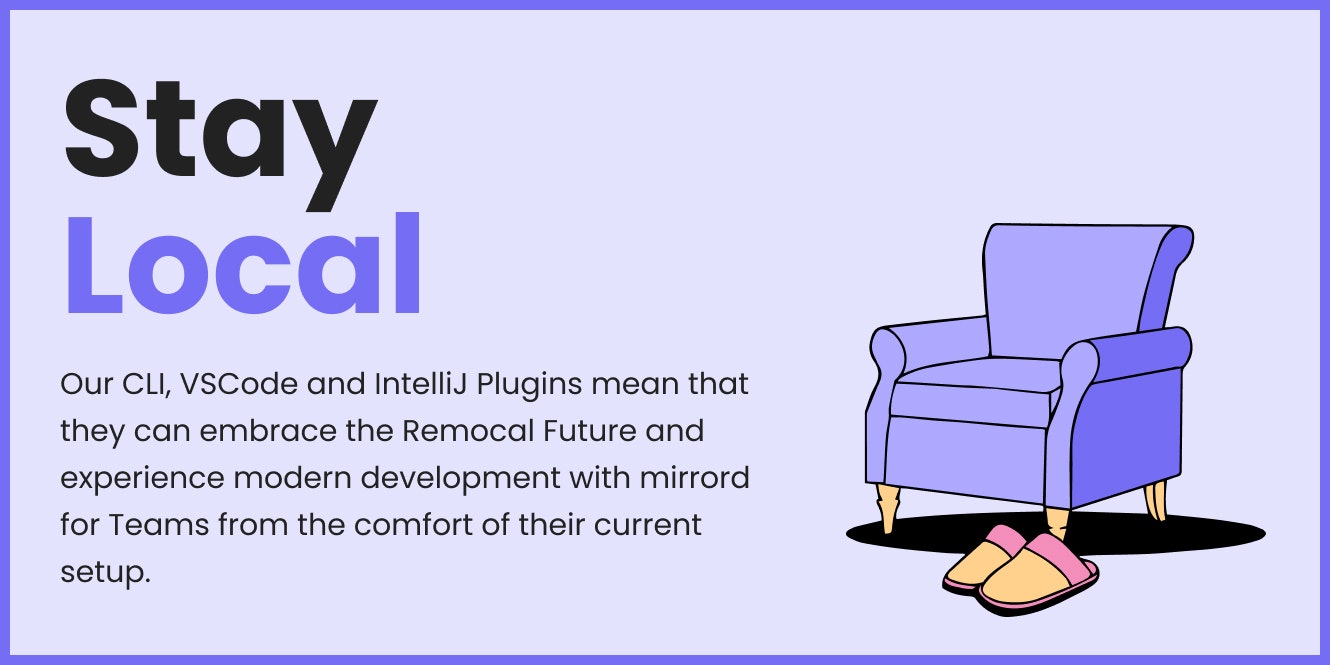 Stay
Local

Our CLI, VSCode and IntelliJ Plugins mean that they can embrace the Remocal Future and experience modern development with mirrord for Teams from the comfort of their current setup.